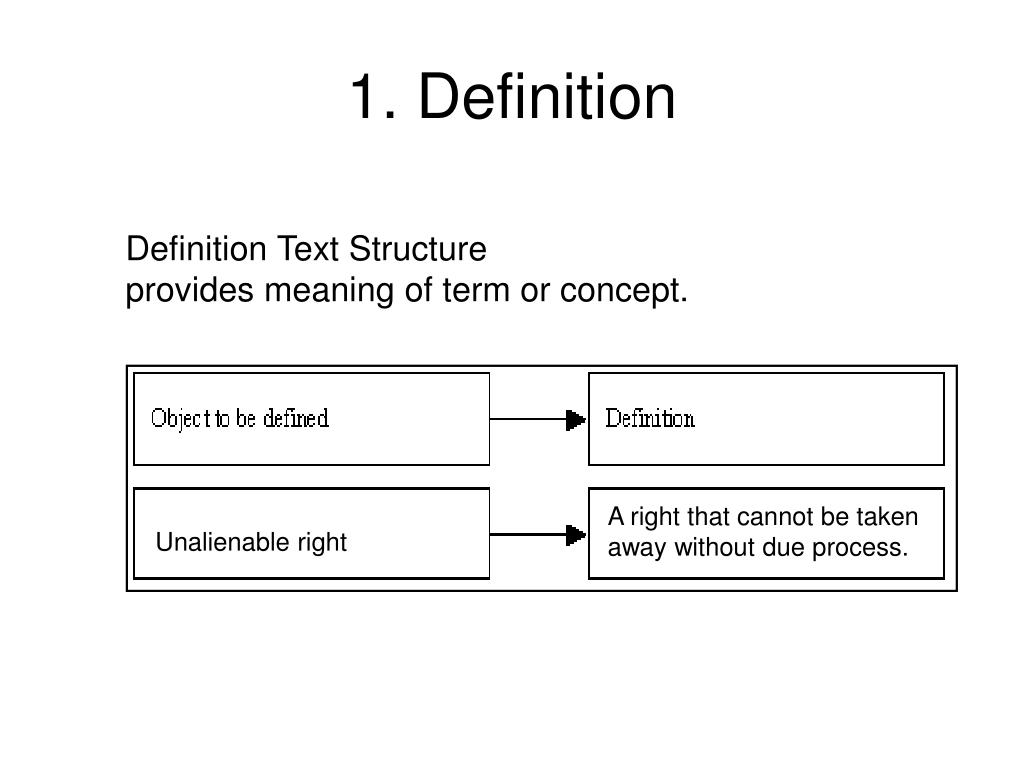 1. Definition

Definition Text Structure
provides meaning of term or concept.

Object to be defined

Definition

Unalienable right

A right that cannot be taken away without due process.